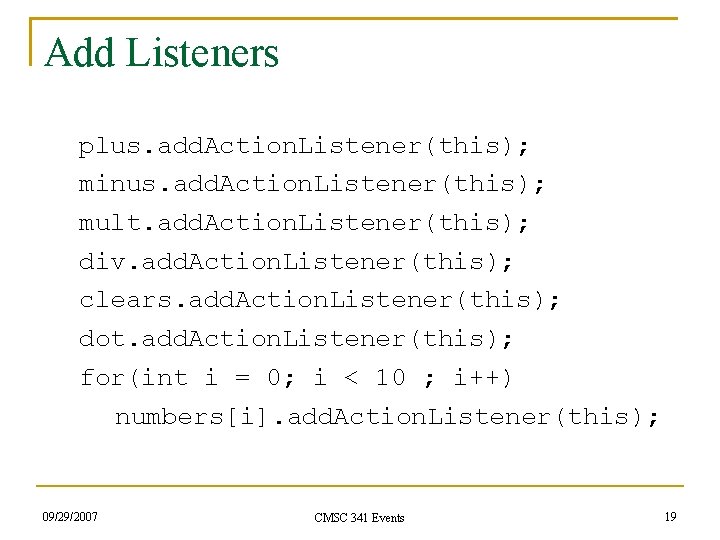 Add Listeners

plus.addActionListener(this);
minus.addActionListener(this);
mult.addActionListener(this);
div.addActionListener(this);
clears.addActionListener(this);
dot.addActionListener(this);
for(int i = 0; i < 10 ; i++)
numbers[i].addActionListener(this);

09/29/2007

CMSC 341 Events

19